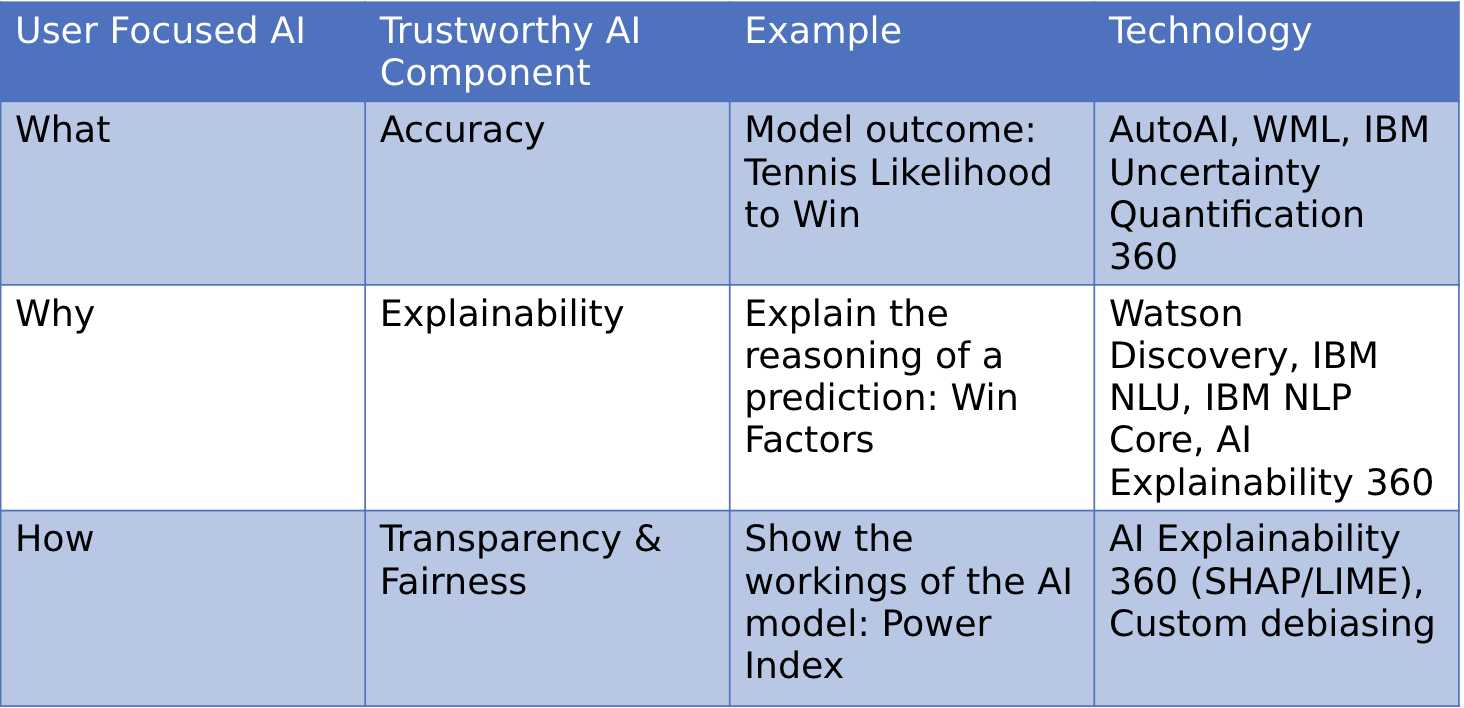 | User Focused AI | Trustworthy AI Component | Example | Technology |
|---|---|---|---|
| What | Accuracy | Model outcome: Tennis Likelihood to Win | AutoAI, WML, IBM Uncertainty Quantification 360 |
| Why | Explainability | Explain the reasoning of a prediction: Win Factors | Watson Discovery, IBM NLU, IBM NLP Core, AI Explainability 360 |
| How | Transparency & Fairness | Show the workings of the AI model: Power Index | AI Explainability 360 (SHAP/LIME), Custom debiasing |